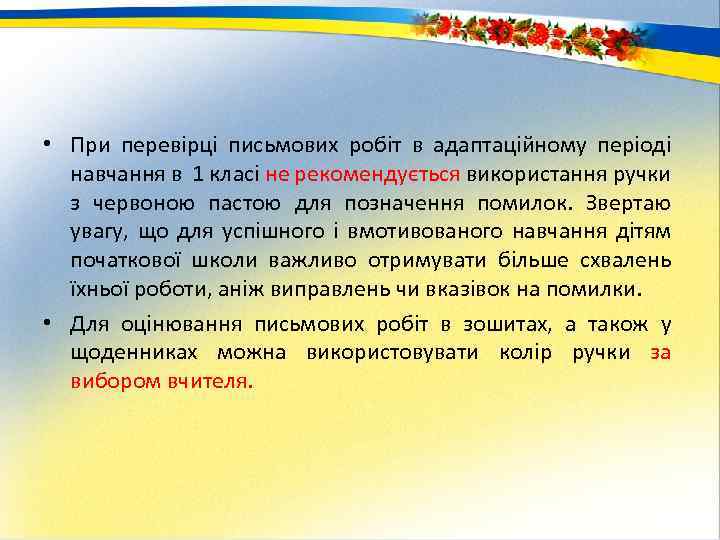 • При перевірці письмових робіт в адаптаційному періоді навчання в 1 класі не рекомендується використання ручки з червоною пастою для позначення помилок. Звертаю увагу, що для успішного і вмотивованого навчання дітям початкової школи важливо отримувати більше схвалень їхньої роботи, аніж виправлень чи вказівок на помилки.

• Для оцінювання письмових робіт в зошитах, а також у щоденниках можна використовувати колір ручки за вибором вчителя.